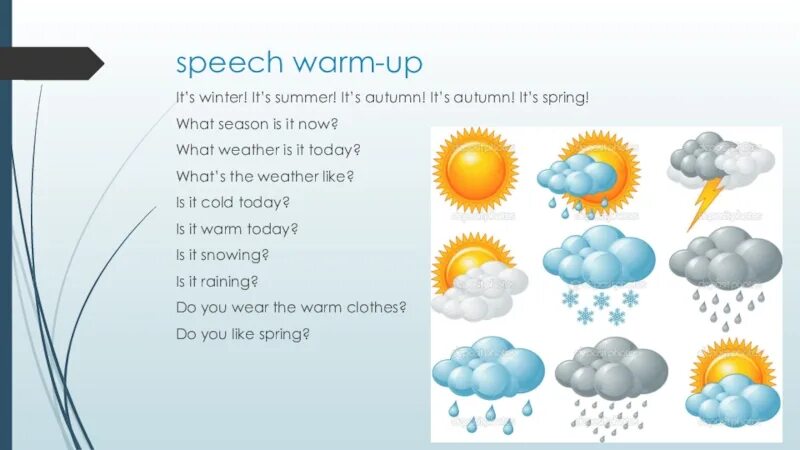 speech warm-up

It's winter! It's summer! It's autumn! It's autumn! It's spring!

What season is it now?

What weather is it today?

What's the weather like?

Is it cold today?

Is it warm today?

Is it snowing?

Is it raining?

Do you wear the warm clothes?

Do you like spring?